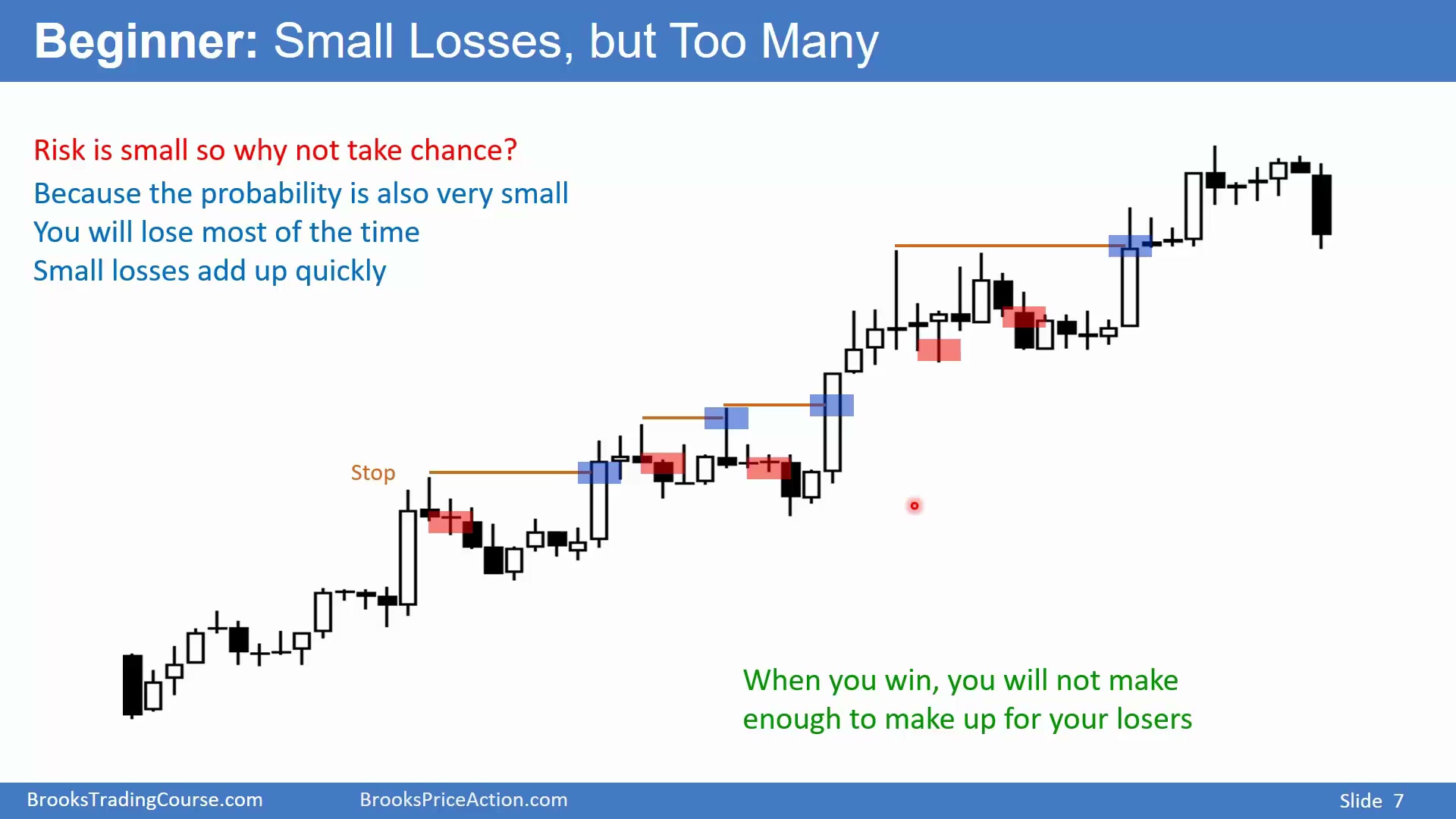 Beginner: Small Losses, but Too Many

Risk is small so why not take chance?

Because the probability is also very small
You will lose most of the time
Small losses add up quickly

Stop

When you win, you will not make enough to make up for your losers

BrooksTradingCourse.com BrooksPriceAction.com Slide 7